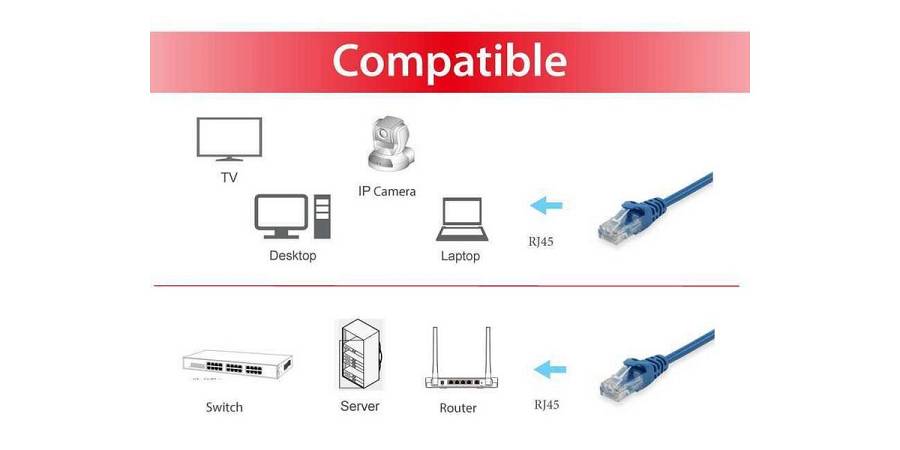 Compatible

TV

IP Camera

Desktop

Laptop

RJ45

Switch

Server

Router

RJ45